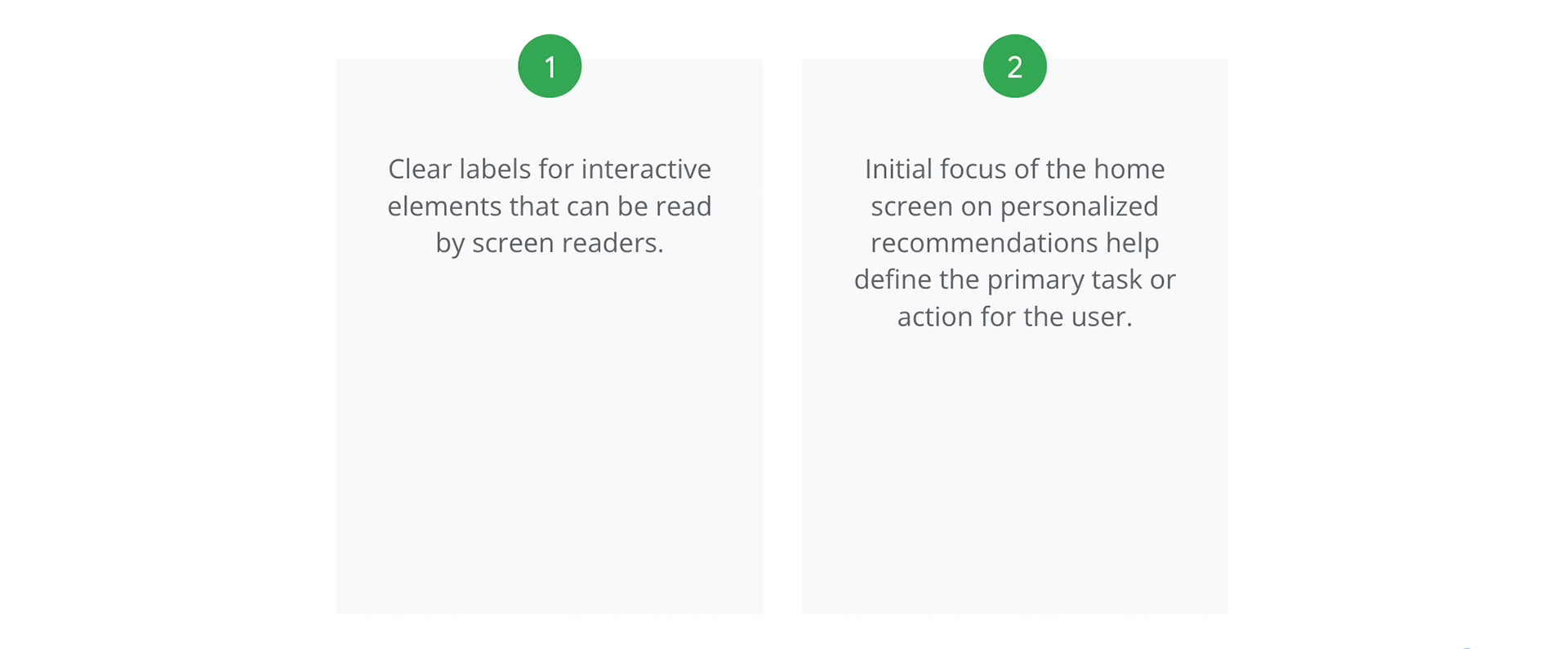 1

Clear labels for interactive elements that can be read by screen readers.

2

Initial focus of the home screen on personalized recommendations help define the primary task or action for the user.